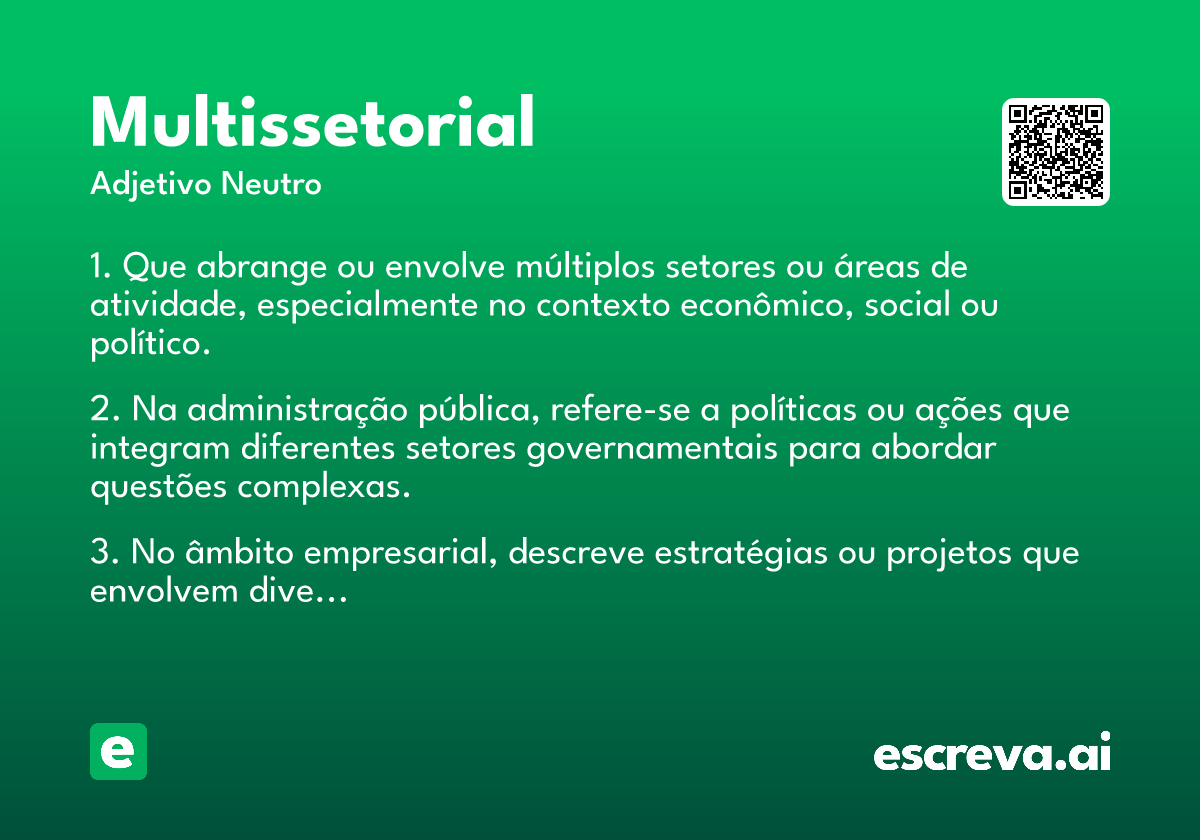 Multissetorial
Adjetivo Neutro

1. Que abrange ou envolve múltiplos setores ou áreas de atividade, especialmente no contexto econômico, social ou político.

2. Na administração pública, refere-se a políticas ou ações que integram diferentes setores governamentais para abordar questões complexas.

3. No âmbito empresarial, descreve estratégias ou projetos que envolvem dive...

e

escreva.ai